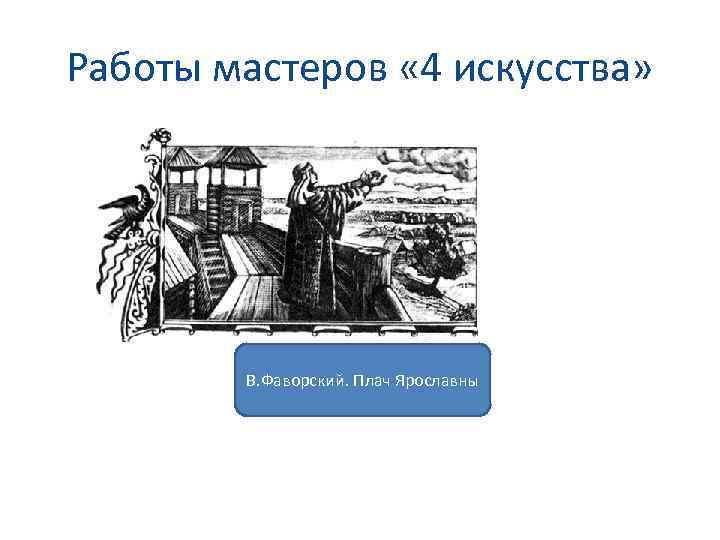 Работы мастеров «4 искусства»

В.Фаворский. Плач Ярославны